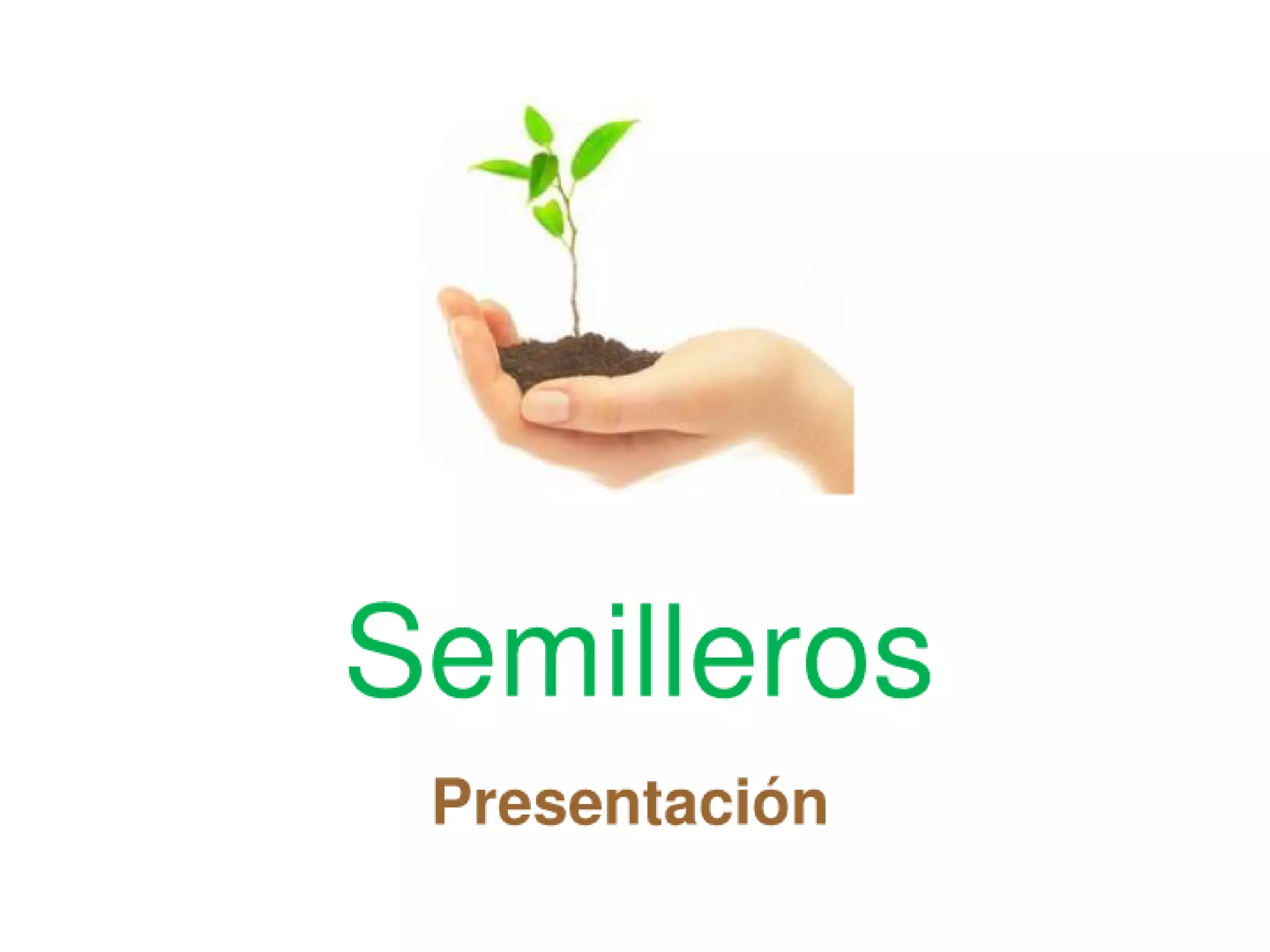 Semilleros

Presentación